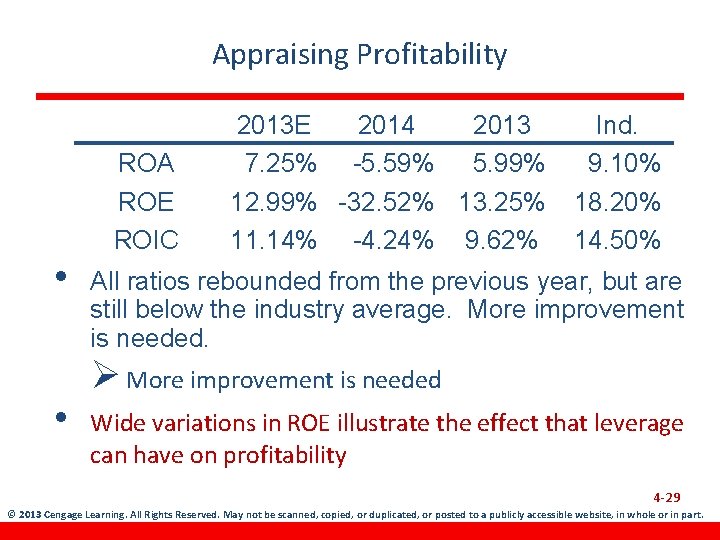 Appraising Profitability

| | 2013E | 2014 | 2013 | Ind. |
|---|---|---|---|---|
| ROA | 7.25% | -5.59% | 5.99% | 9.10% |
| ROE | 12.99% | -32.52% | 13.25% | 18.20% |
| ROIC | 11.14% | -4.24% | 9.62% | 14.50% |

• All ratios rebounded from the previous year, but are still below the industry average. More improvement is needed.

➢ More improvement is needed

• Wide variations in ROE illustrate the effect that leverage can have on profitability

4-29

© 2013 Cengage Learning. All Rights Reserved. May not be scanned, copied, or duplicated, or posted to a publicly accessible website, in whole or in part.